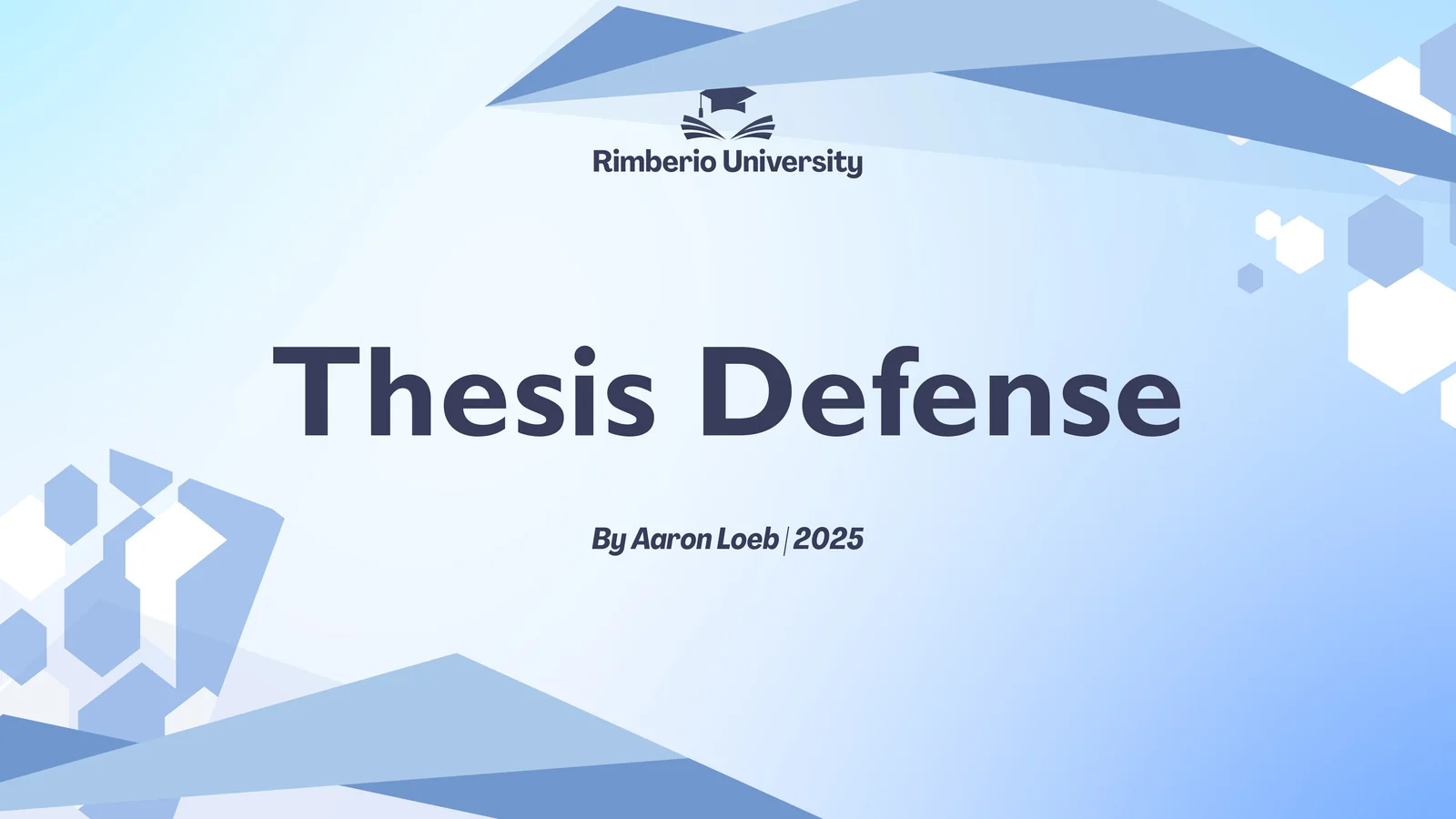 Rimberio University

Thesis Defense

By Aaron Loeb | 2025